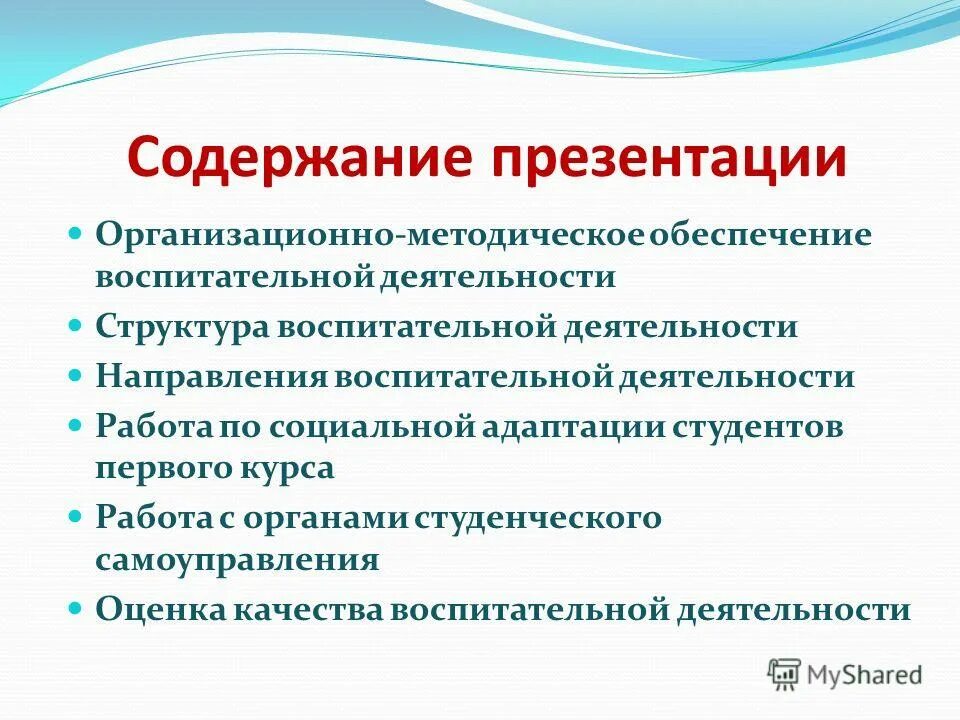 Содержание презентации

- Организационно-методическое обеспечение воспитательной деятельности
- Структура воспитательной деятельности
- Направления воспитательной деятельности
- Работа по социальной адаптации студентов первого курса
- Работа с органами студенческого самоуправления
- Оценка качества воспитательной деятельности

MyShared